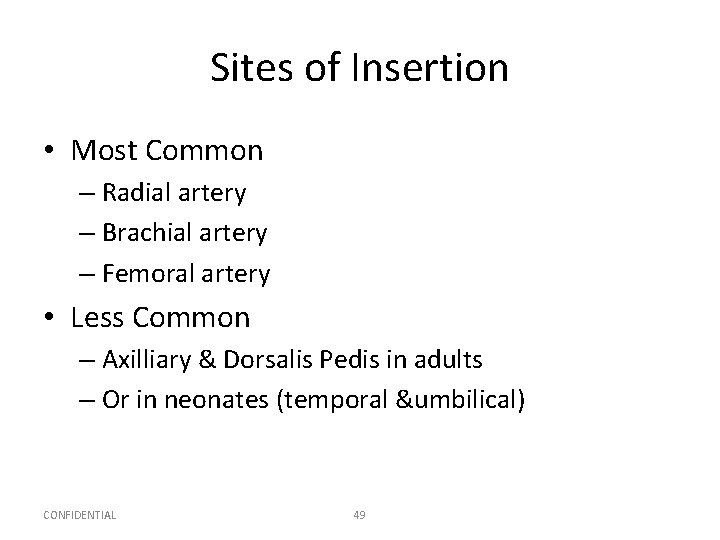 Sites of Insertion

• Most Common
– Radial artery
– Brachial artery
– Femoral artery

• Less Common
– Axilliary & Dorsalis Pedis in adults
– Or in neonates (temporal &umbilical)

CONFIDENTIAL 49